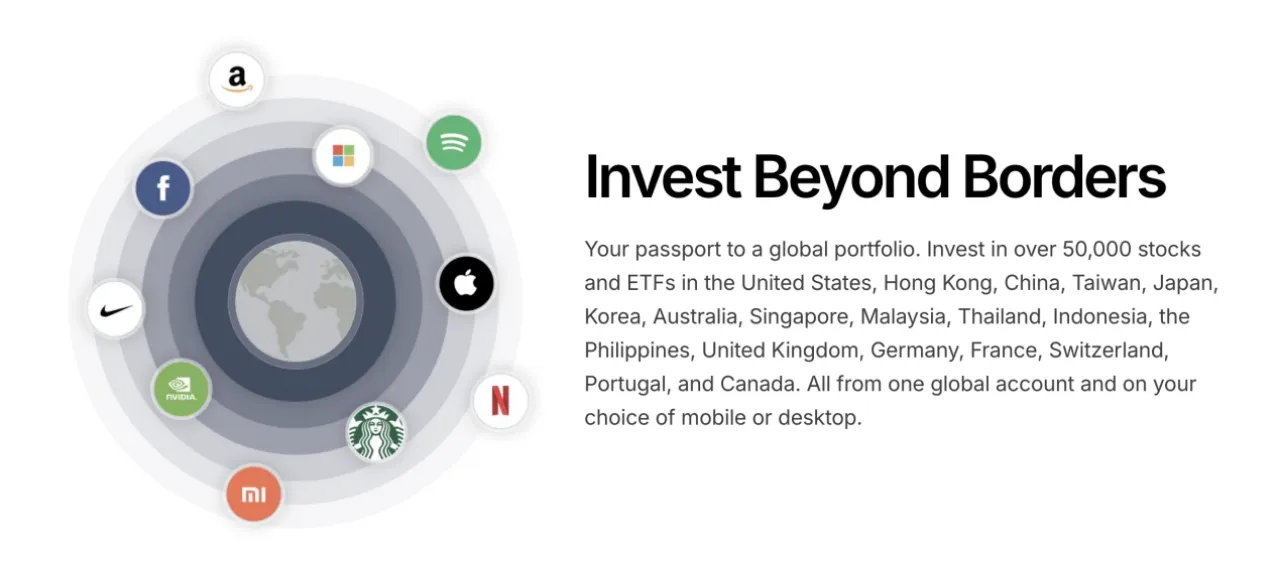 a

f

NVIDIA

mi

N

Invest Beyond Borders

Your passport to a global portfolio. Invest in over 50,000 stocks and ETFs in the United States, Hong Kong, China, Taiwan, Japan, Korea, Australia, Singapore, Malaysia, Thailand, Indonesia, the Philippines, United Kingdom, Germany, France, Switzerland, Portugal, and Canada. All from one global account and on your choice of mobile or desktop.